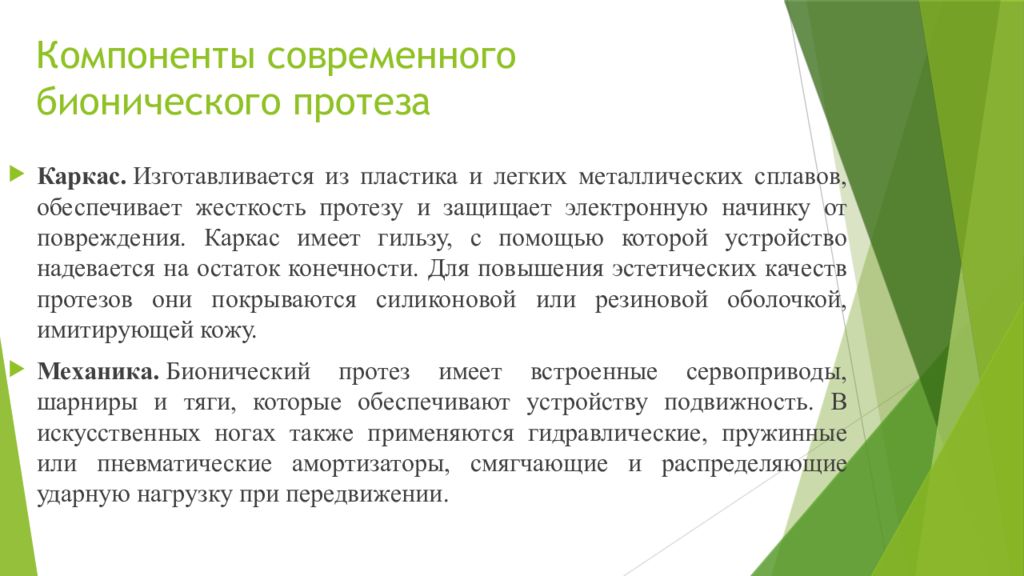 Компоненты современного бионического протеза

Каркас. Изготавливается из пластика и легких металлических сплавов, обеспечивает жесткость протезу и защищает электронную начинку от повреждения. Каркас имеет гильзу, с помощью которой устройство надевается на остаток конечности. Для повышения эстетических качеств протезов они покрываются силиконовой или резиновой оболочкой, имитирующей кожу.

Механика. Бионический протез имеет встроенные сервоприводы, шарниры и тяги, которые обеспечивают устройству подвижность. В искусственных ногах также применяются гидравлические, пружинные или пневматические амортизаторы, смягчающие и распределяющие ударную нагрузку при передвижении.